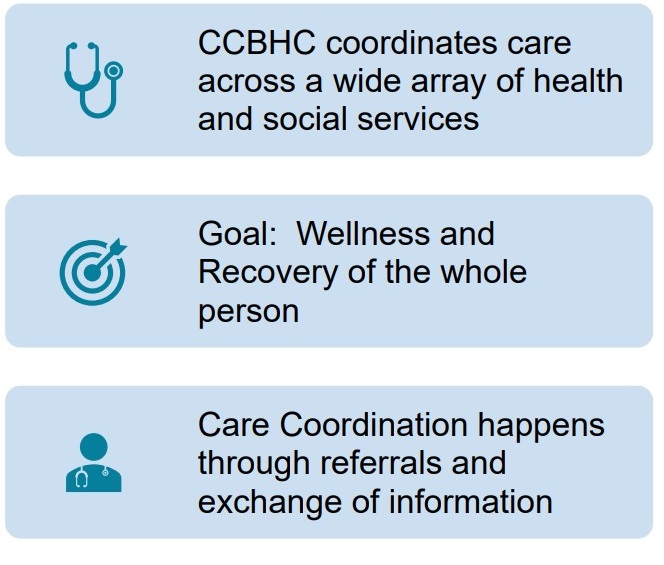 CCBHC coordinates care across a wide array of health and social services

Goal:  Wellness and Recovery of the whole person

Care Coordination happens through referrals and exchange of information